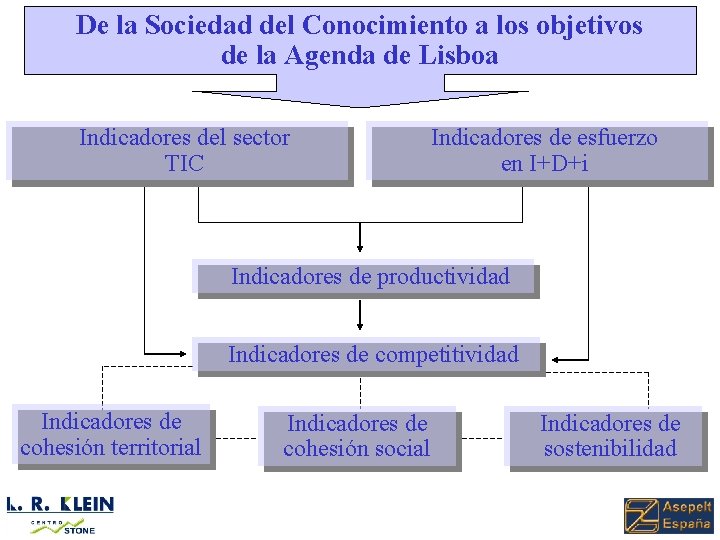 De la Sociedad del Conocimiento a los objetivos de la Agenda de Lisboa

Indicadores del sector TIC

Indicadores de esfuerzo en I+D+i

Indicadores de productividad

Indicadores de competitividad

Indicadores de cohesión territorial

Indicadores de cohesión social

Indicadores de sostenibilidad

L. R. KLEIN
CENTRO STONE

Asepelt España